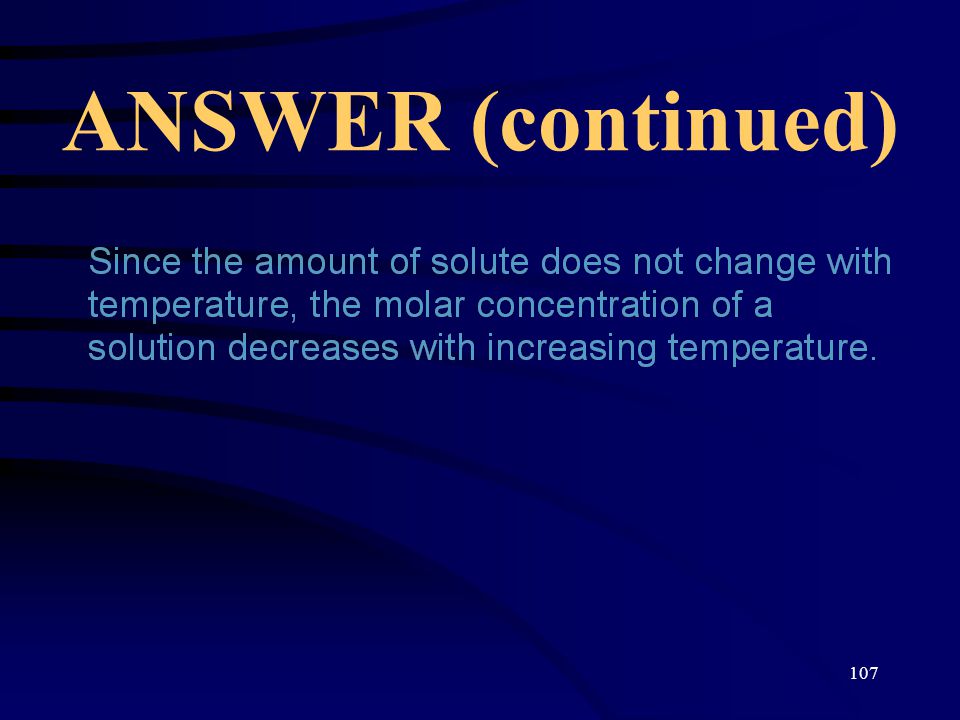 ANSWER (continued)

Since the amount of solute does not change with temperature, the molar concentration of a solution decreases with increasing temperature.

107